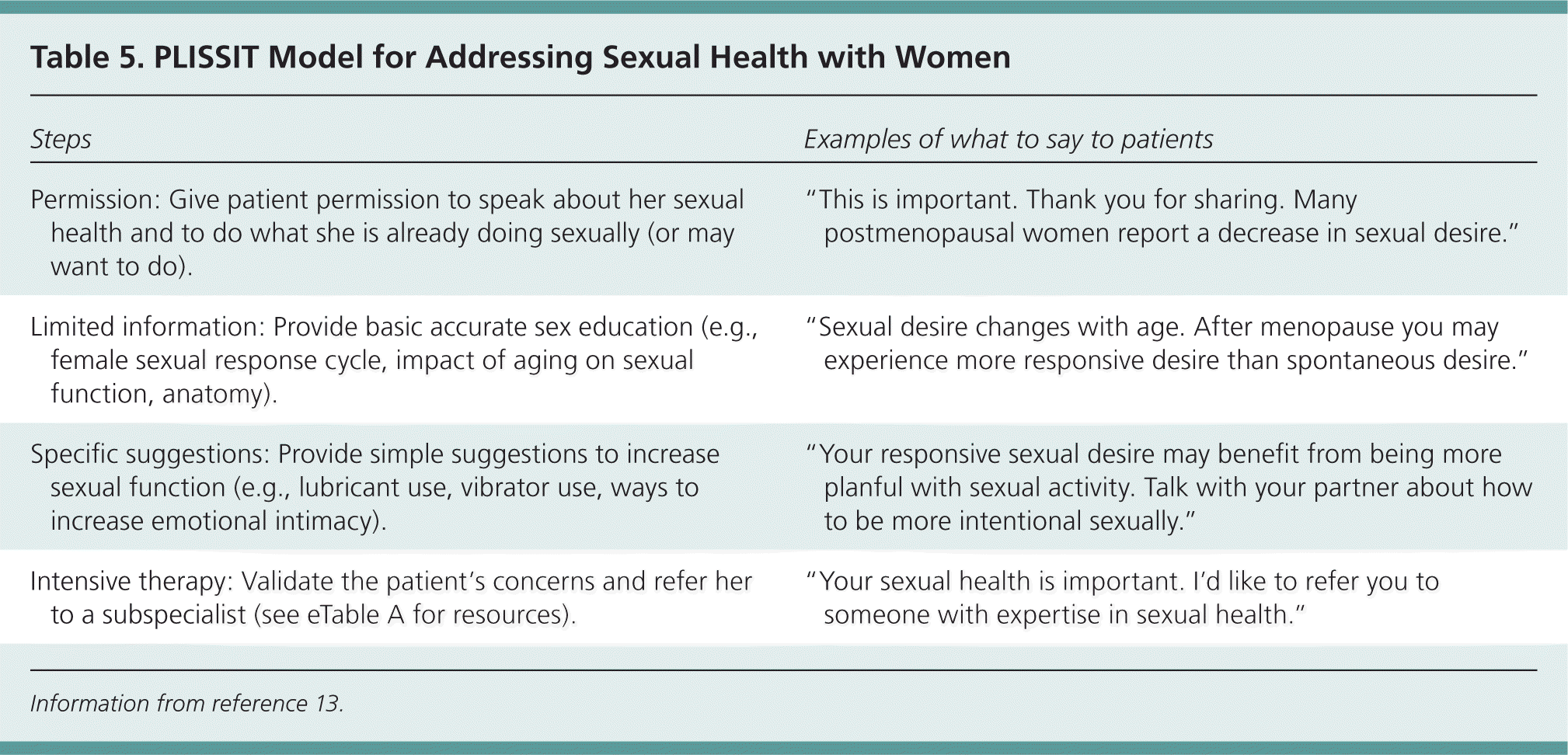 Table 5. PLISSIT Model for Addressing Sexual Health with Women

| Steps | Examples of what to say to patients |
|---|---|
| Permission: Give patient permission to speak about her sexual health and to do what she is already doing sexually (or may want to do). | "This is important. Thank you for sharing. Many postmenopausal women report a decrease in sexual desire." |
| Limited information: Provide basic accurate sex education (e.g., female sexual response cycle, impact of aging on sexual function, anatomy). | "Sexual desire changes with age. After menopause you may experience more responsive desire than spontaneous desire." |
| Specific suggestions: Provide simple suggestions to increase sexual function (e.g., lubricant use, vibrator use, ways to increase emotional intimacy). | "Your responsive sexual desire may benefit from being more planful with sexual activity. Talk with your partner about how to be more intentional sexually." |
| Intensive therapy: Validate the patient's concerns and refer her to a subspecialist (see eTable A for resources). | "Your sexual health is important. I'd like to refer you to someone with expertise in sexual health." |

Information from reference 13.